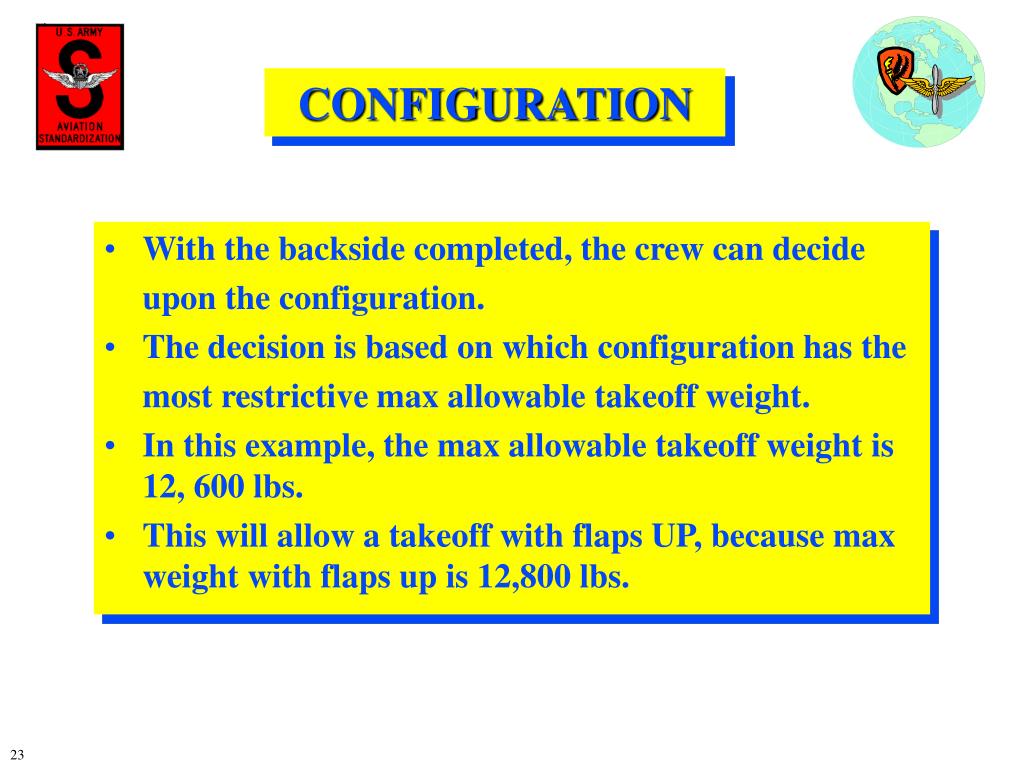 U.S. ARMY
S
AVIATION
STANDARDIZATION

CONFIGURATION

• With the backside completed, the crew can decide upon the configuration.
• The decision is based on which configuration has the most restrictive max allowable takeoff weight.
• In this example, the max allowable takeoff weight is 12, 600 lbs.
• This will allow a takeoff with flaps UP, because max weight with flaps up is 12,800 lbs.

23